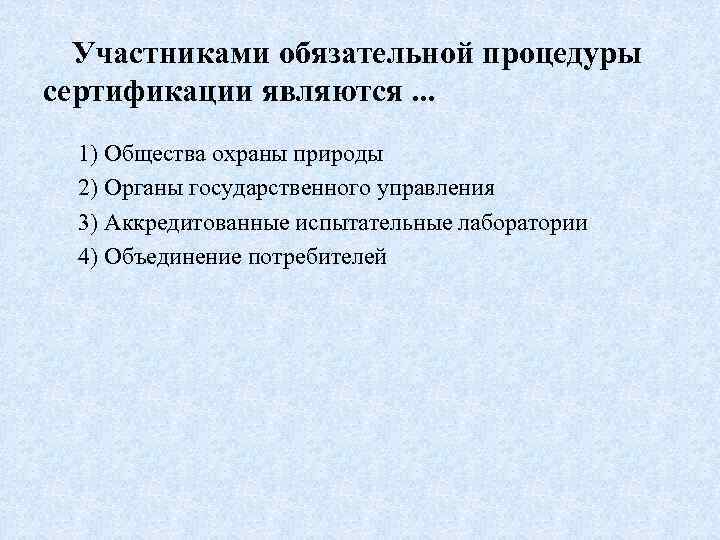 Участниками обязательной процедуры сертификации являются ...

1) Общества охраны природы

2) Органы государственного управления

3) Аккредитованные испытательные лаборатории

4) Объединение потребителей